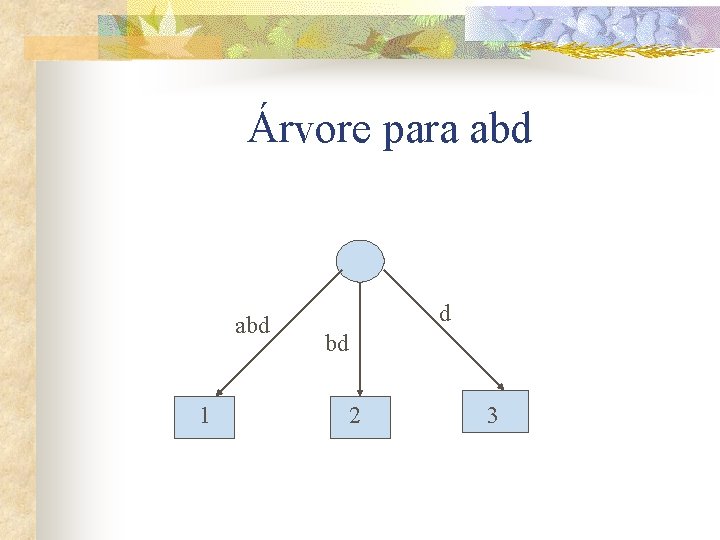 Árvore para abd

abd
bd
d
1
2
3